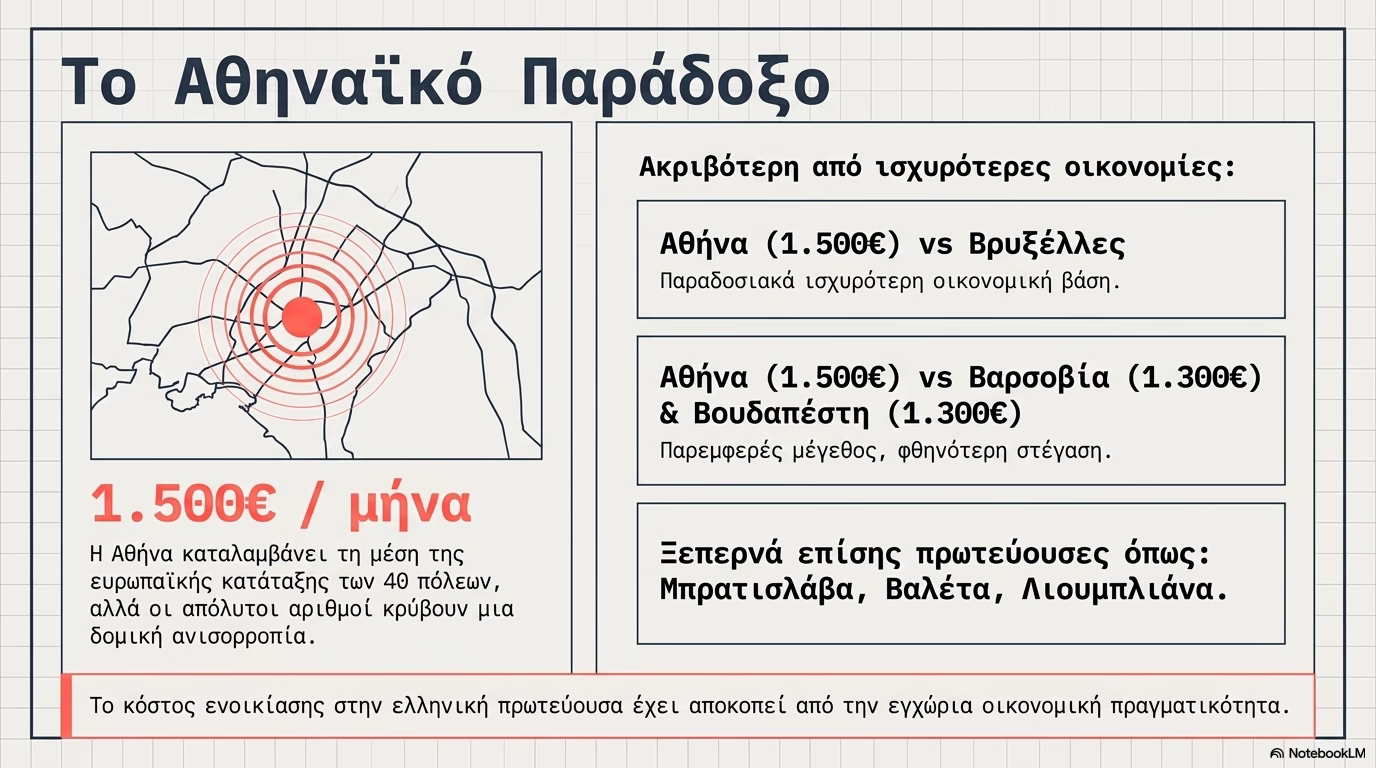 Το Αθηναϊκό Παράδοξο

1.500€ / μήνα

Η Αθήνα καταλαμβάνει τη μέση της ευρωπαϊκής κατάταξης των 40 πόλεων, αλλά οι απόλυτοι αριθμοί κρύβουν μια δομική ανισορροπία.

Ακριβότερη από ισχυρότερες οικονομίες:

Αθήνα (1.500€) vs Βρυξέλλες
Παραδοσιακά ισχυρότερη οικονομική βάση.

Αθήνα (1.500€) vs Βαρσοβία (1.300€) & Βουδαπέστη (1.300€)
Παρεμφερές μέγεθος, φθηνότερη στέγαση.

Ξεπερνά επίσης πρωτεύουσες όπως: Μπρατισλάβα, Βαλέτα, Λιουμπλιάνα.

Το κόστος ενοικίασης στην ελληνική πρωτεύουσα έχει αποκοπεί από την εγχώρια οικονομική πραγματικότητα.

NotebookLM